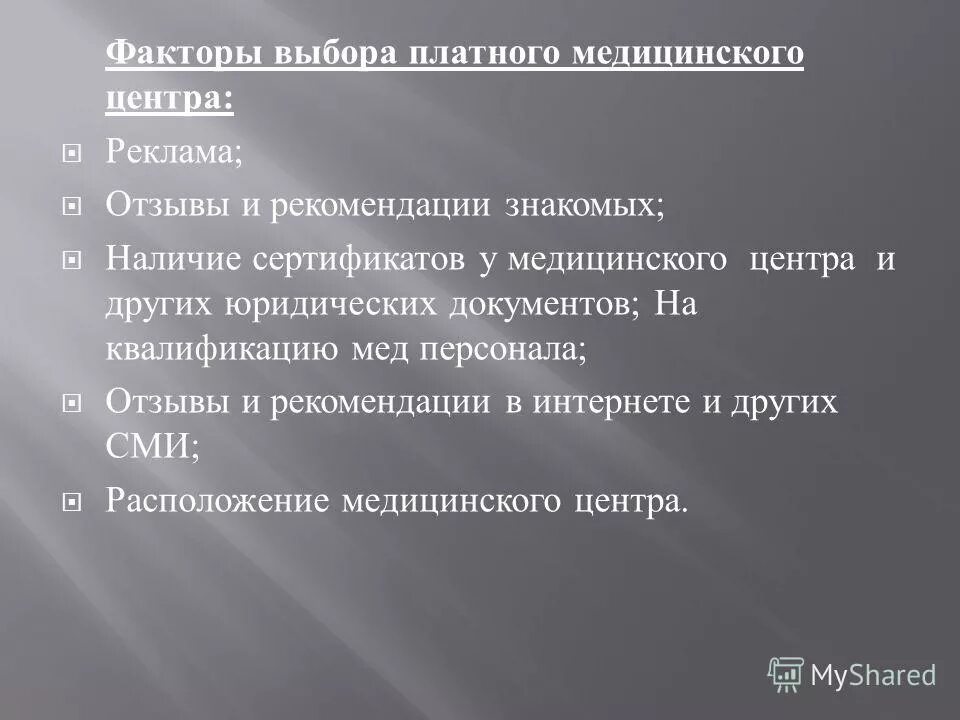 Факторы выбора платного медицинского центра:

Реклама;

Отзывы и рекомендации знакомых;

Наличие сертификатов у медицинского центра и других юридических документов; На квалификацию мед персонала;

Отзывы и рекомендации в интернете и других СМИ;

Расположение медицинского центра.

MyShared